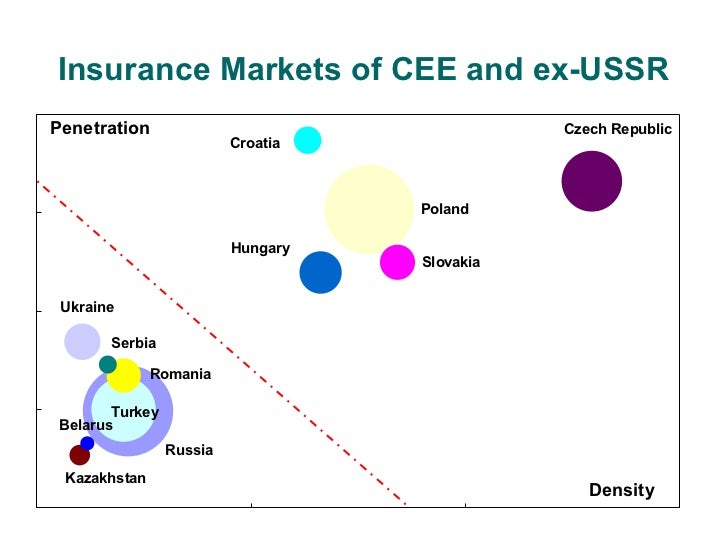 Insurance Markets of CEE and ex-USSR

Penetration

Croatia

Czech Republic

Poland

Hungary

Slovakia

Ukraine

Serbia

Romania

Turkey

Belarus

Russia

Kazakhstan

Density